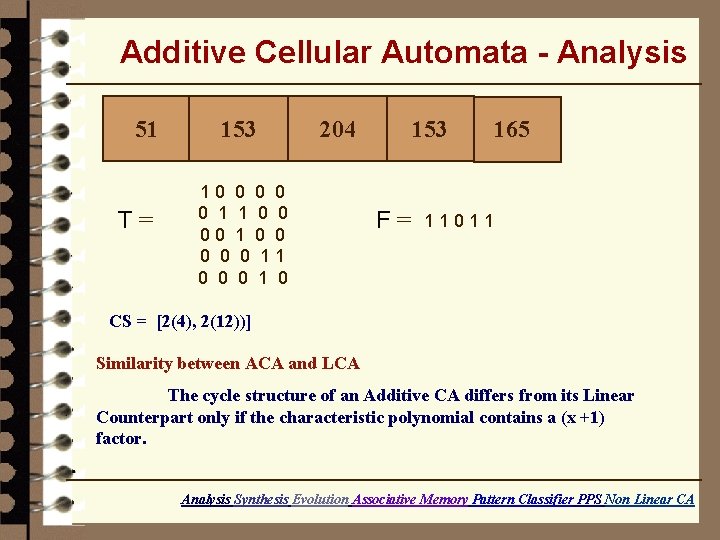 Additive Cellular Automata - Analysis

| 51 | 153 | 204 | 153 | 165 |
|---|---|---|---|---|

T = 
1 0 0 0 0
0 1 1 0 0
0 0 1 0 0
0 0 0 1 1
0 0 0 1 0

F = 1 1 0 1 1

CS = [2(4), 2(12))]

Similarity between ACA and LCA

The cycle structure of an Additive CA differs from its Linear Counterpart only if the characteristic polynomial contains a (x +1) factor.

Analysis Synthesis Evolution Associative Memory Pattern Classifier PPS Non Linear CA